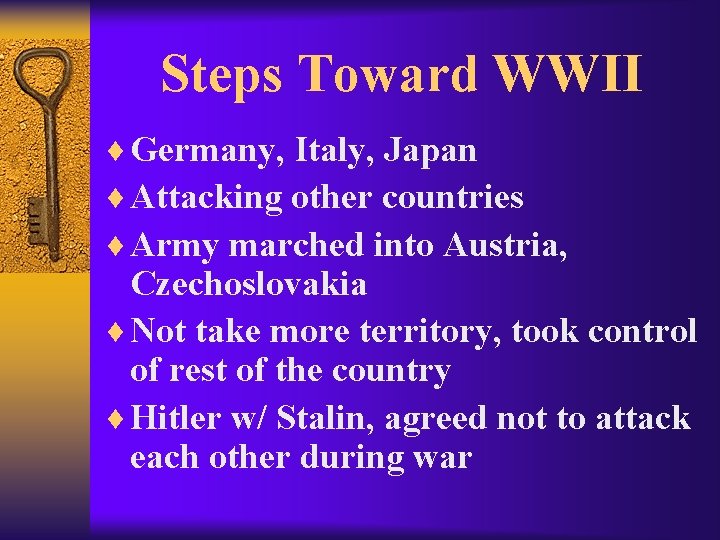 Steps Toward WWII

♦ Germany, Italy, Japan
♦ Attacking other countries
♦ Army marched into Austria, Czechoslovakia
♦ Not take more territory, took control of rest of the country
♦ Hitler w/ Stalin, agreed not to attack each other during war